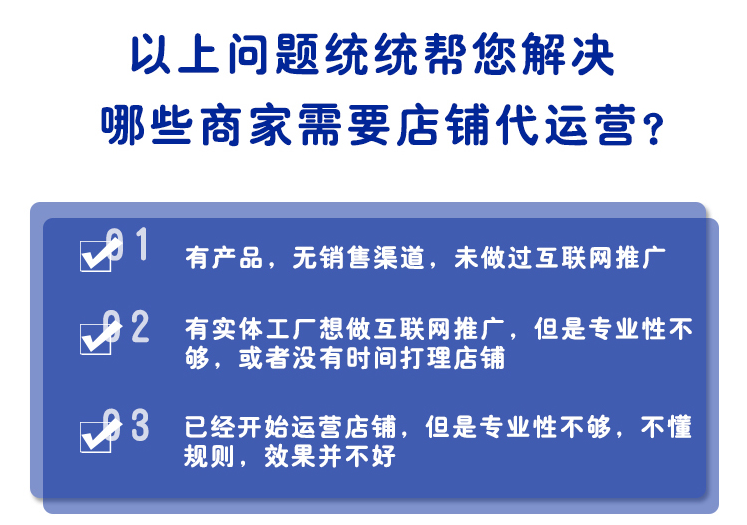 以上问题统统帮您解决
哪些商家需要店铺代运营？

01 有产品，无销售渠道，未做过互联网推广

02 有实体工厂想做互联网推广，但是专业性不够，或者没有时间打理店铺

03 已经开始运营店铺，但是专业性不够，不懂规则，效果并不好